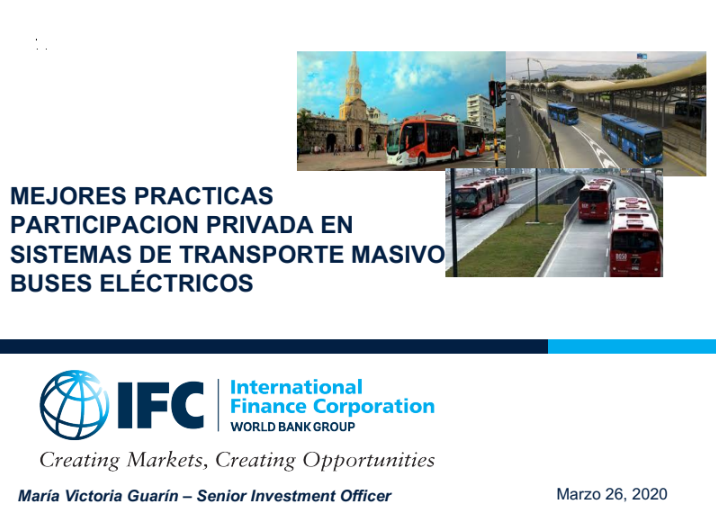 MEJORES PRACTICAS
PARTICIPACION PRIVADA EN SISTEMAS DE TRANSPORTE MASIVO
BUSES ELÉCTRICOS

IFC International Finance Corporation
WORLD BANK GROUP

Creating Markets, Creating Opportunities

María Victoria Guarín – Senior Investment Officer

Marzo 26, 2020